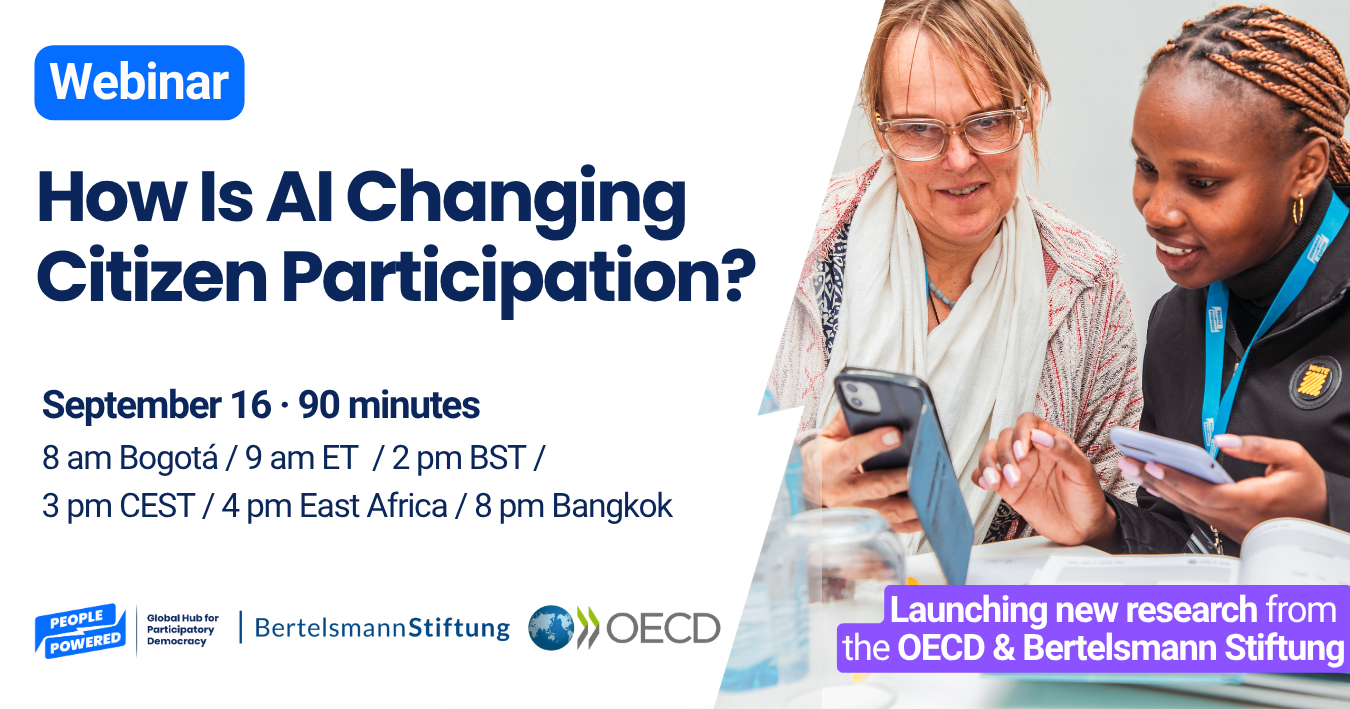 Webinar

How Is AI Changing Citizen Participation?

September 16 · 90 minutes

8 am Bogotá / 9 am ET / 2 pm BST / 3 pm CEST / 4 pm East Africa / 8 pm Bangkok

PEOPLE POWERED

Global Hub for Participatory Democracy

BertelsmannStiftung

OECD

Launching new research from the OECD & Bertelsmann Stiftung